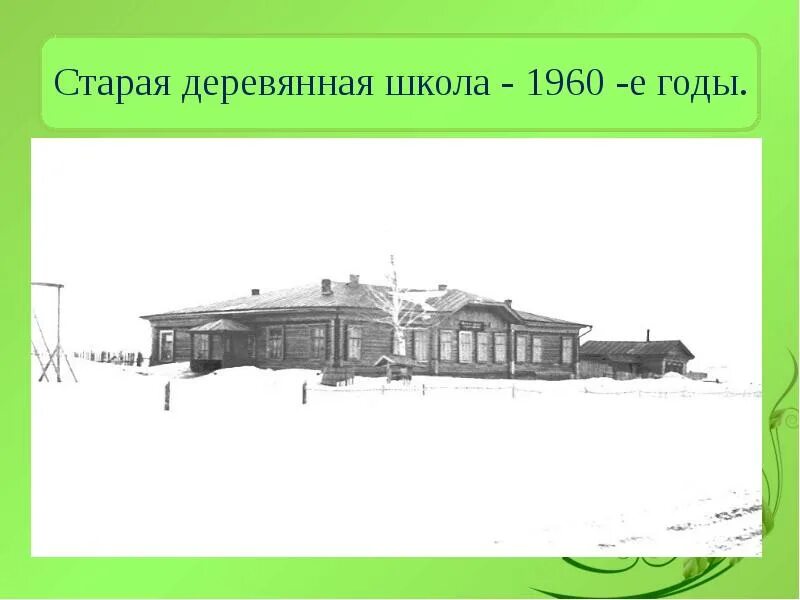 Старая деревянная школа - 1960 -е годы.